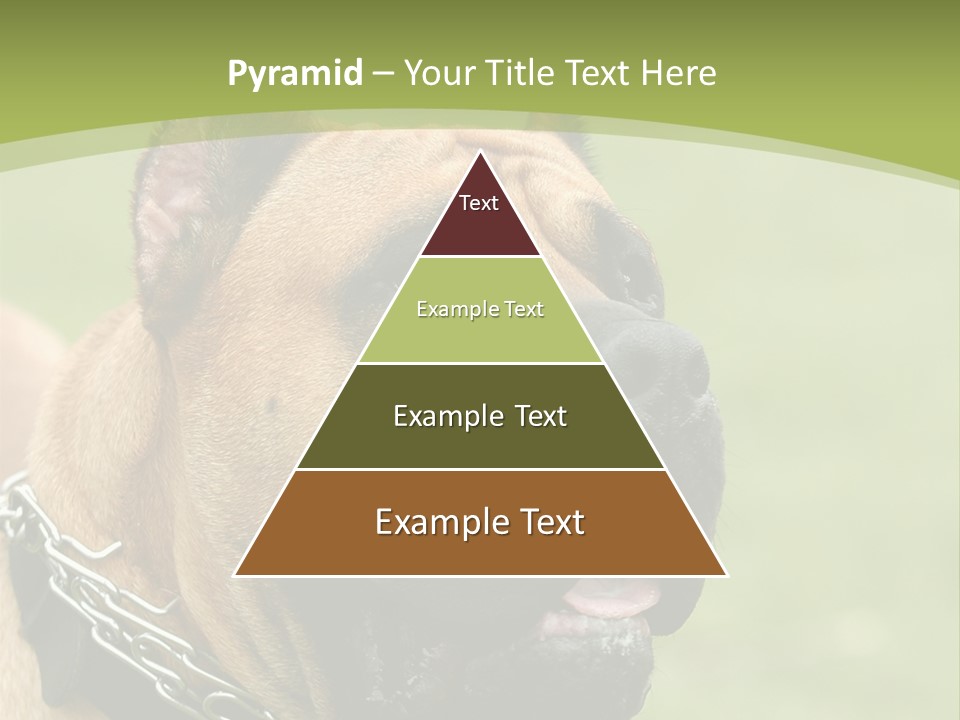 Pyramid – Your Title Text Here

Text

Example Text

Example Text

Example Text